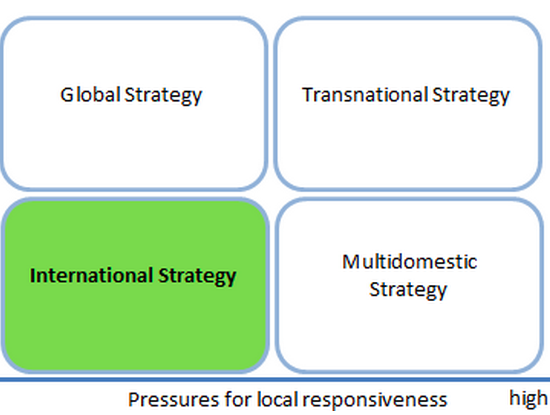 Global Strategy

Transnational Strategy

International Strategy

Multidomestic Strategy

Pressures for local responsiveness

high